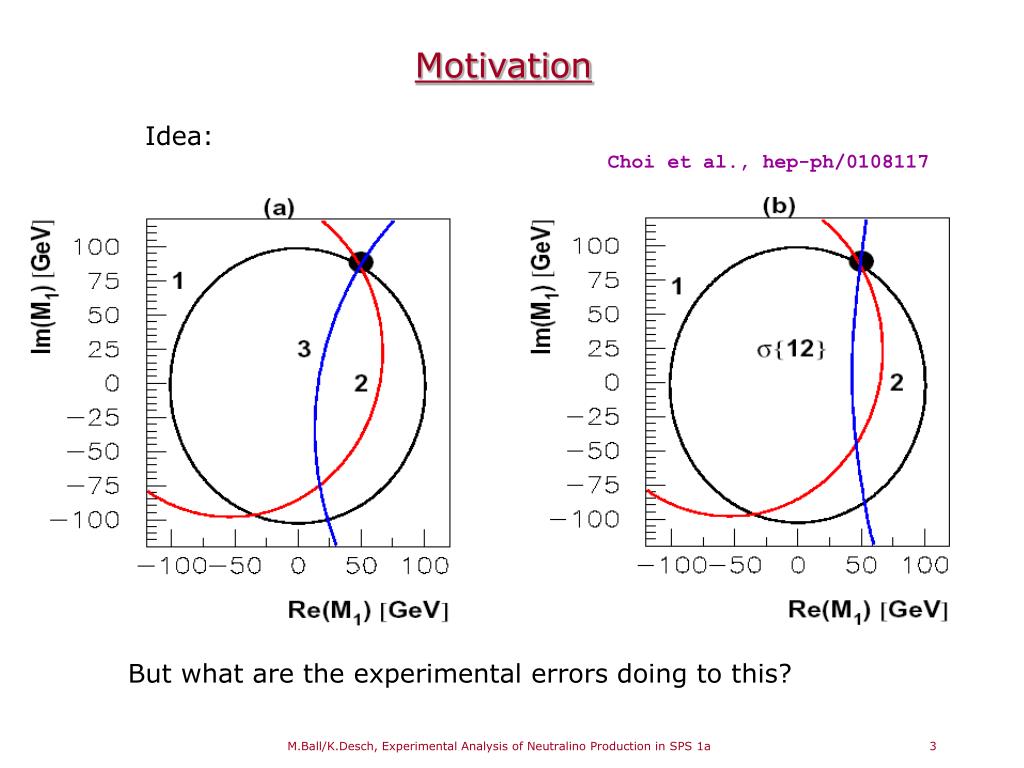 Motivation

Idea:

Choi et al., hep-ph/0108117

(a)

$Im(M_1)$ [GeV]

100
75
50
25
0
−25
−50
−75
−100

1
3
2

−100 −50 0 50 100

$Re(M_1)$ [GeV]

(b)

$Im(M_1)$ [GeV]

100
75
50
25
0
−25
−50
−75
−100

1
$\sigma\{12\}$
2

−100 −50 0 50 100

$Re(M_1)$ [GeV]

But what are the experimental errors doing to this?

M.Ball/K.Desch, Experimental Analysis of Neutralino Production in SPS 1a

3